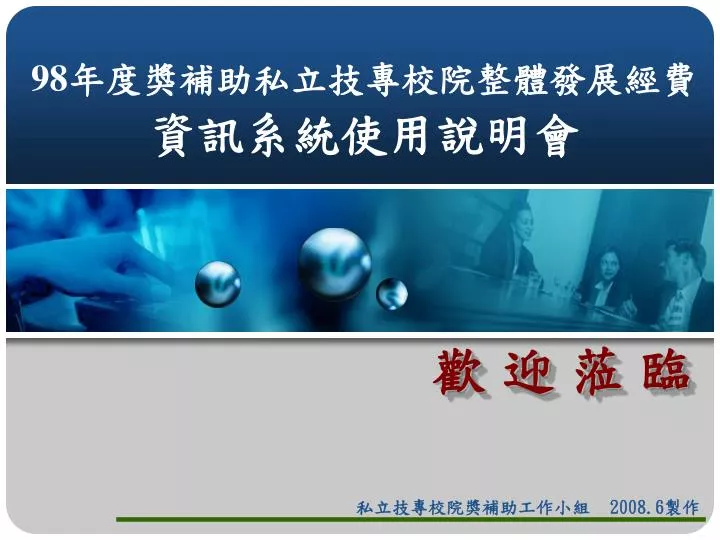 98年度獎補助私立技專校院整體發展經費
資訊系統使用說明會

歡 迎 蒞 臨

私立技專校院獎補助工作小組 2008.6製作